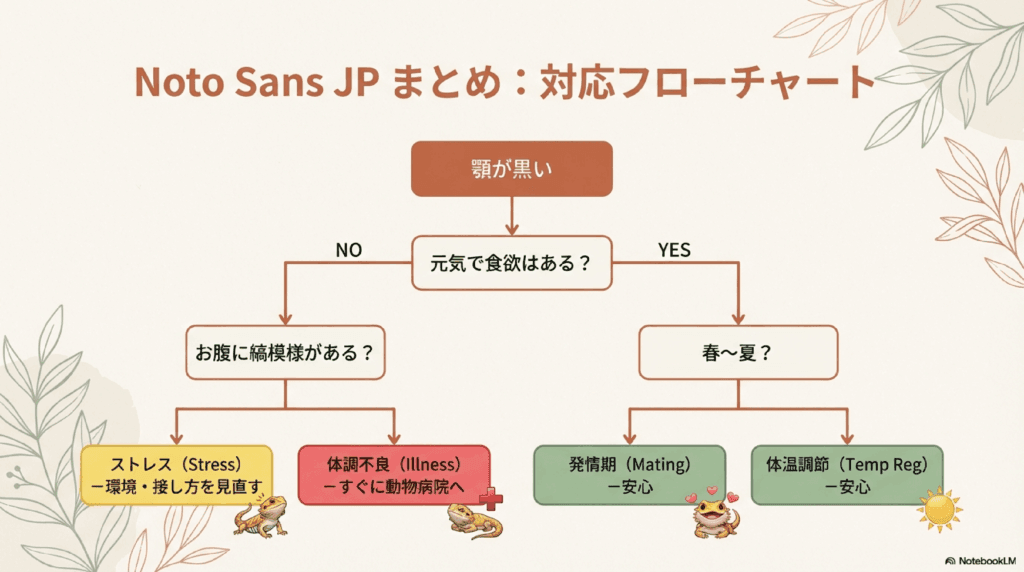 Noto Sans JP まとめ：対応フローチャート

顎が黒い

元気で食欲はある？

NO

YES

お腹に縞模様がある？

春〜夏？

ストレス（Stress）
ー環境・接し方を見直す

体調不良（Illness）
ーすぐに動物病院へ

発情期（Mating）
ー安心

体温調節（Temp Reg）
ー安心

NotebookLM